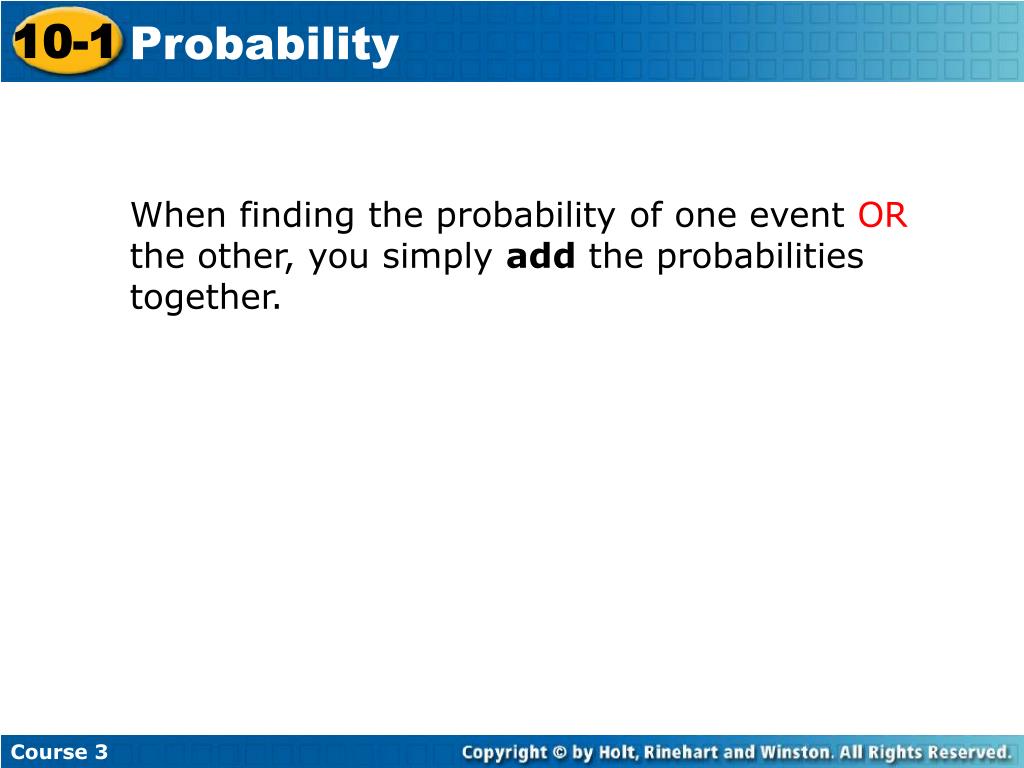 10-1 Probability

When finding the probability of one event OR the other, you simply add the probabilities together.

Course 3

Copyright © by Holt, Rinehart and Winston. All Rights Reserved.